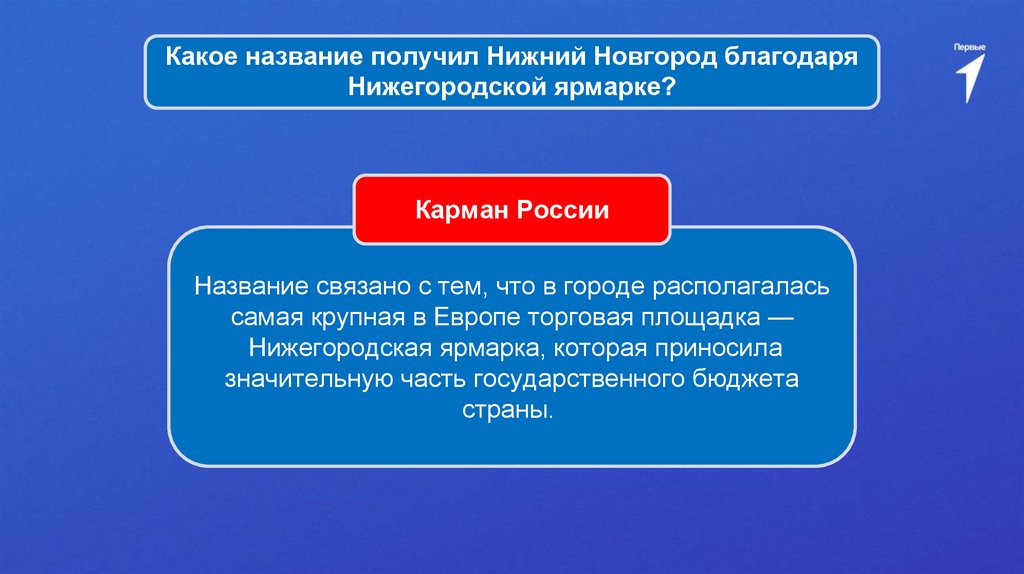 Какое название получил Нижний Новгород благодаря Нижегородской ярмарке?

Первые

Карман России

Название связано с тем, что в городе располагалась самая крупная в Европе торговая площадка — Нижегородская ярмарка, которая приносила значительную часть государственного бюджета страны.